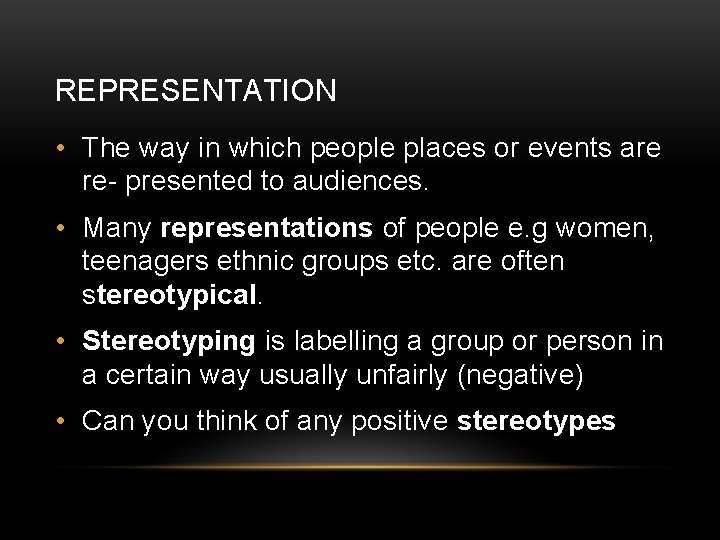 REPRESENTATION

• The way in which people places or events are re- presented to audiences.

• Many representations of people e.g women, teenagers ethnic groups etc. are often stereotypical.

• Stereotyping is labelling a group or person in a certain way usually unfairly (negative)

• Can you think of any positive stereotypes